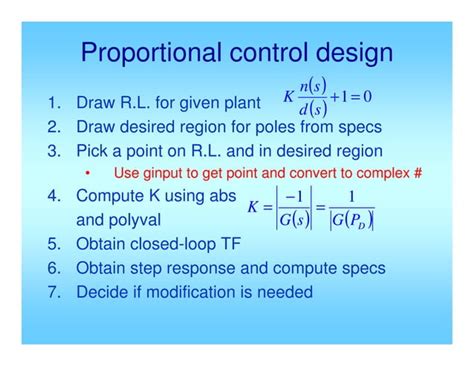 Proportional control design

1. Draw R.L. for given plant $K\frac{n(s)}{d(s)}+1=0$
2. Draw desired region for poles from specs
3. Pick a point on R.L. and in desired region
   • Use ginput to get point and convert to complex #
4. Compute K using abs and polyval $K=\left|\frac{-1}{G(s)}\right|=\frac{1}{|G(P_D)|}$
5. Obtain closed-loop TF
6. Obtain step response and compute specs
7. Decide if modification is needed